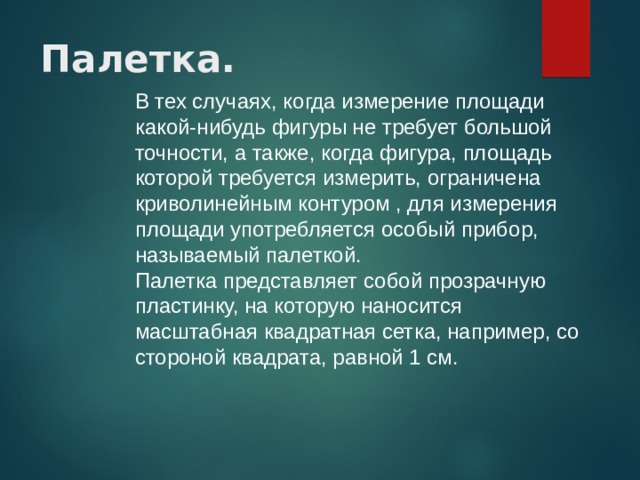 Палетка.

В тех случаях, когда измерение площади какой-нибудь фигуры не требует большой точности, а также, когда фигура, площадь которой требуется измерить, ограничена криволинейным контуром , для измерения площади употребляется особый прибор, называемый палеткой.
Палетка представляет собой прозрачную пластинку, на которую наносится масштабная квадратная сетка, например, со стороной квадрата, равной 1 см.